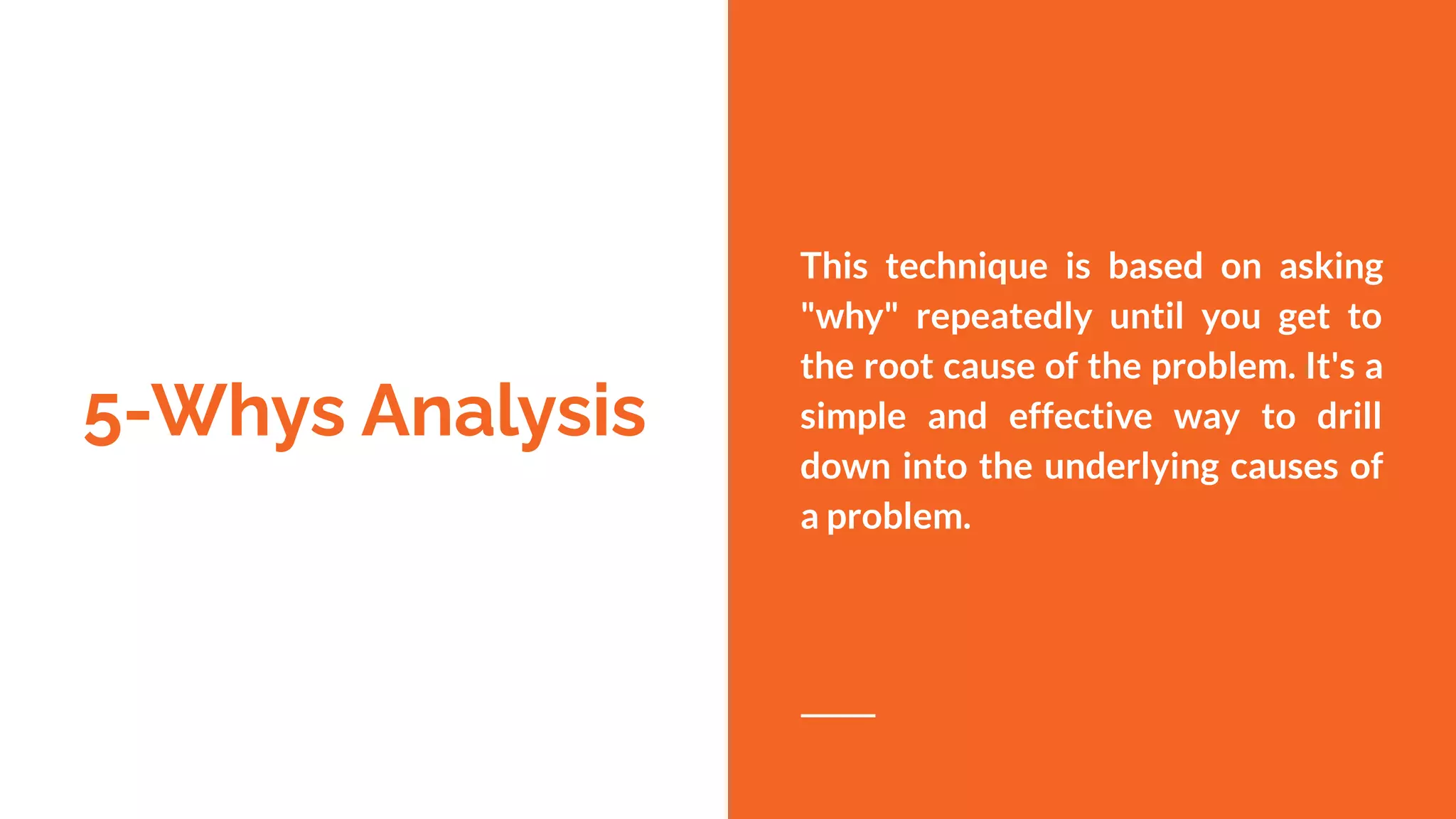 5-Whys Analysis

This technique is based on asking "why" repeatedly until you get to the root cause of the problem. It's a simple and effective way to drill down into the underlying causes of a problem.